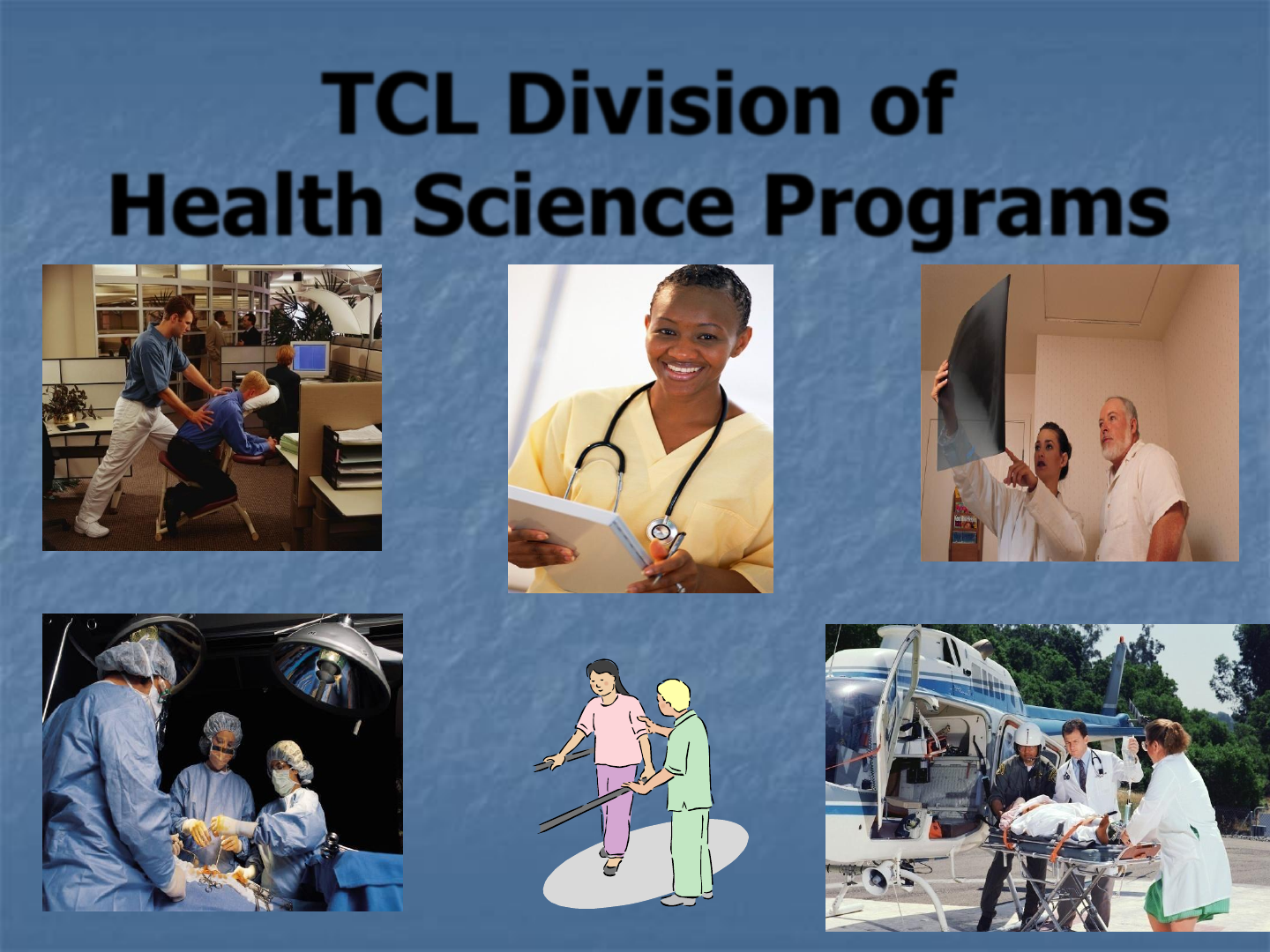 TCL Division of
Health Science Programs